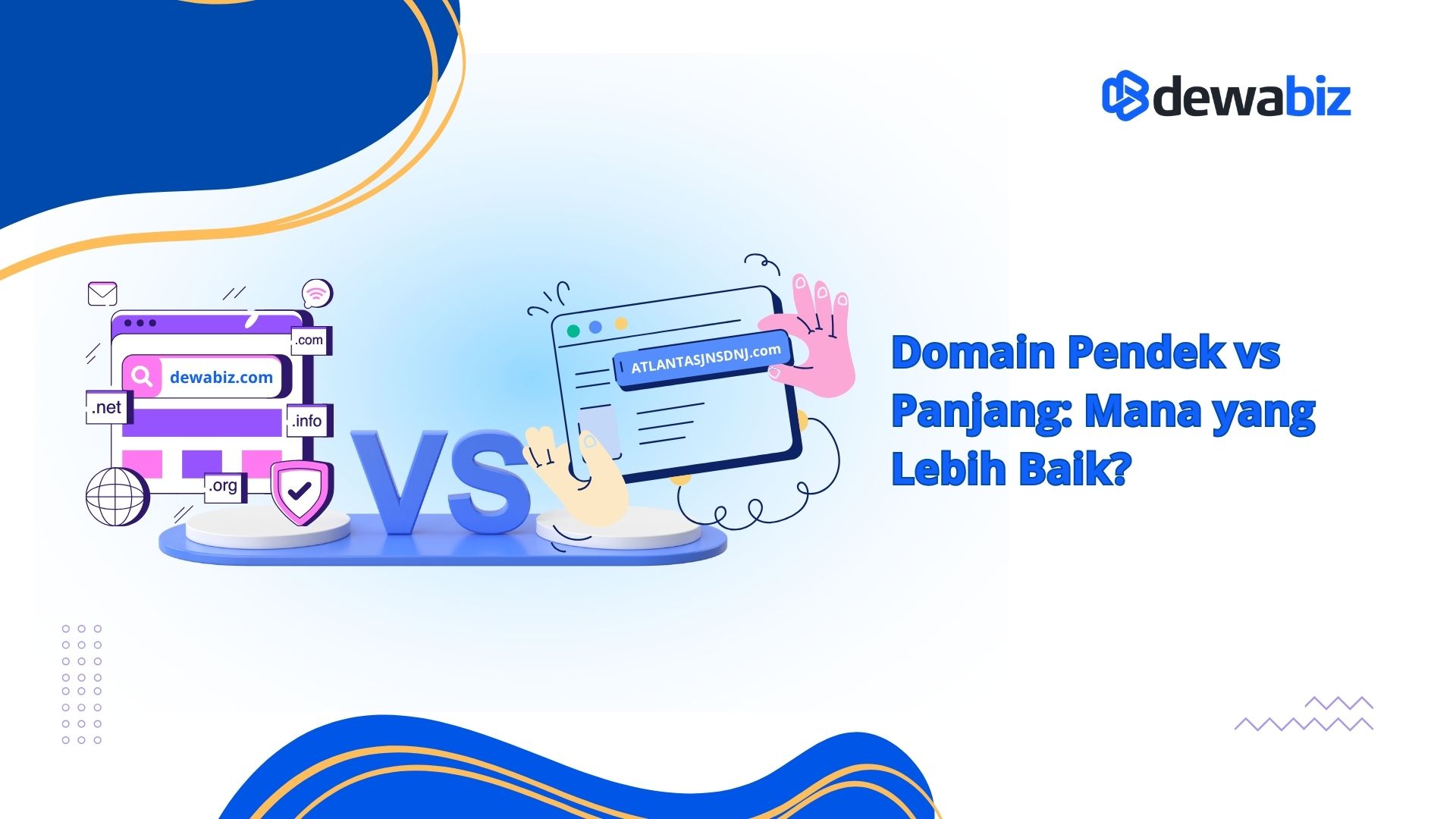 dewabiz

.com

dewabiz.com

.net

.info

.org

VS

ATLANTASJNSDNJ.com

Domain Pendek vs Panjang: Mana yang Lebih Baik?